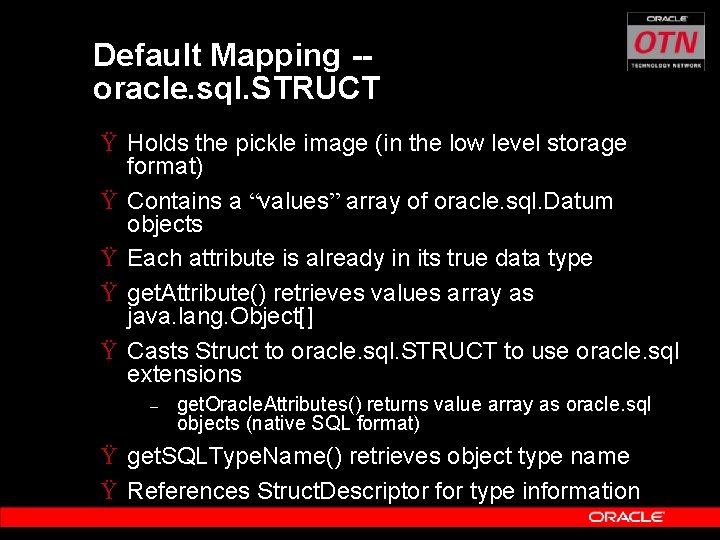 ORACLE
OTN
TECHNOLOGY NETWORK

Default Mapping -- oracle.sql.STRUCT

Ÿ Holds the pickle image (in the low level storage format)

Ÿ Contains a “values” array of oracle.sql.Datum objects

Ÿ Each attribute is already in its true data type

Ÿ getAttribute() retrieves values array as java.lang.Object[]

Ÿ Casts Struct to oracle.sql.STRUCT to use oracle.sql extensions

– getOracleAttributes() returns value array as oracle.sql objects (native SQL format)

Ÿ getSQLTypeName() retrieves object type name

Ÿ References StructDescriptor for type information

ORACLE